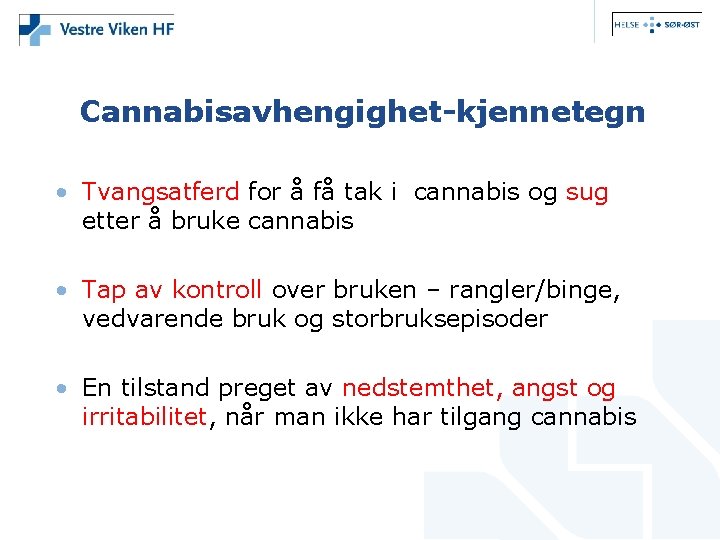 Vestre Viken HF

HELSE SØR-ØST

Cannabisavhengighet-kjennetegn

• Tvangsatferd for å få tak i cannabis og sug etter å bruke cannabis

• Tap av kontroll over bruken – rangler/binge, vedvarende bruk og storbruksepisoder

• En tilstand preget av nedstemthet, angst og irritabilitet, når man ikke har tilgang cannabis